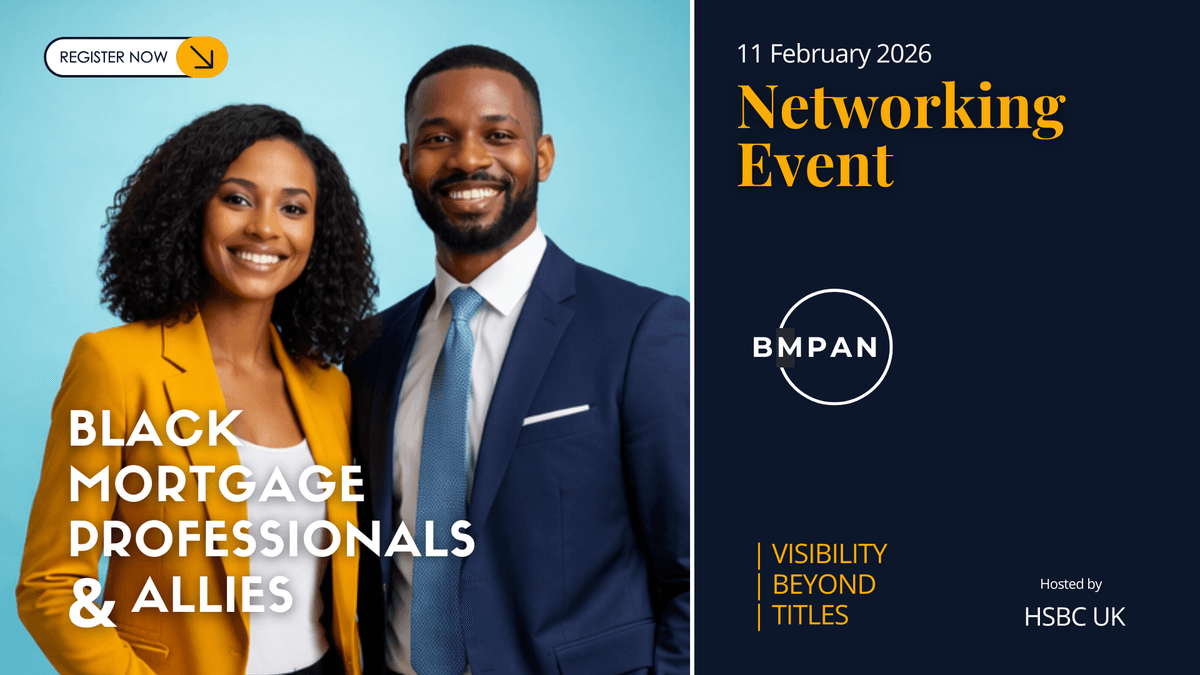 REGISTER NOW

BLACK MORTGAGE PROFESSIONALS & ALLIES

11 February 2026

Networking Event

BMPAN

| VISIBILITY
| BEYOND
| TITLES

Hosted by
HSBC UK